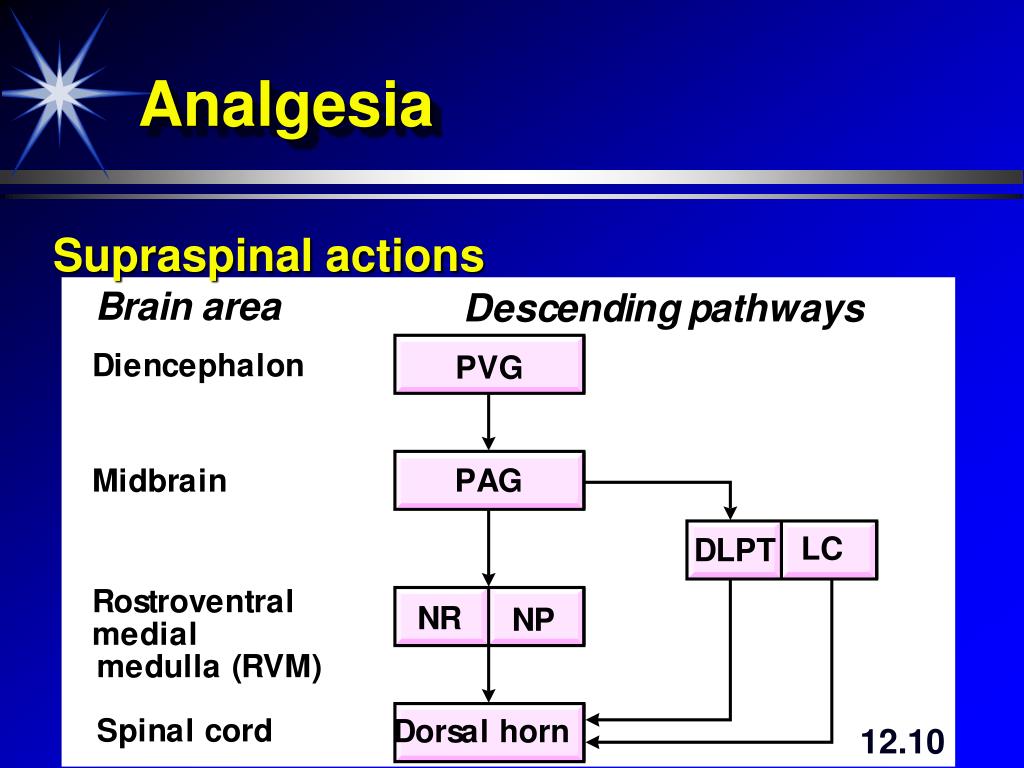 Analgesia

Supraspinal actions

Brain area

Descending pathways

Diencephalon

PVG

Midbrain

PAG

DLPT

LC

Rostroventral medial medulla (RVM)

NR

NP

Spinal cord

Dorsal horn

12.10